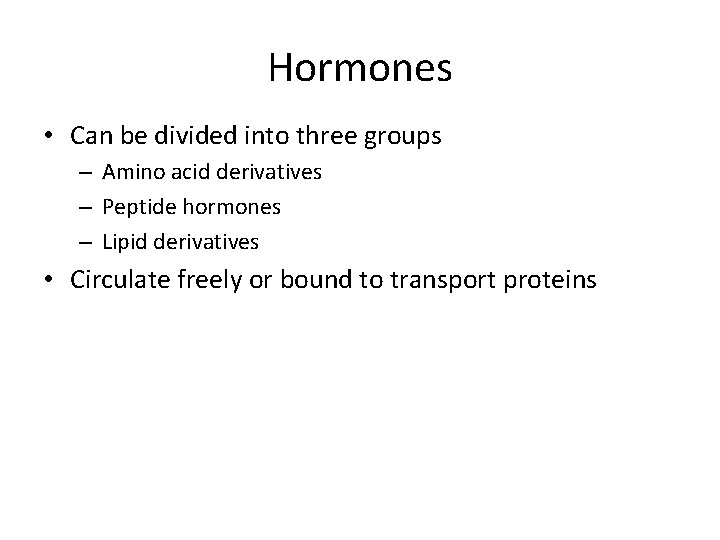 Hormones

• Can be divided into three groups
– Amino acid derivatives
– Peptide hormones
– Lipid derivatives
• Circulate freely or bound to transport proteins